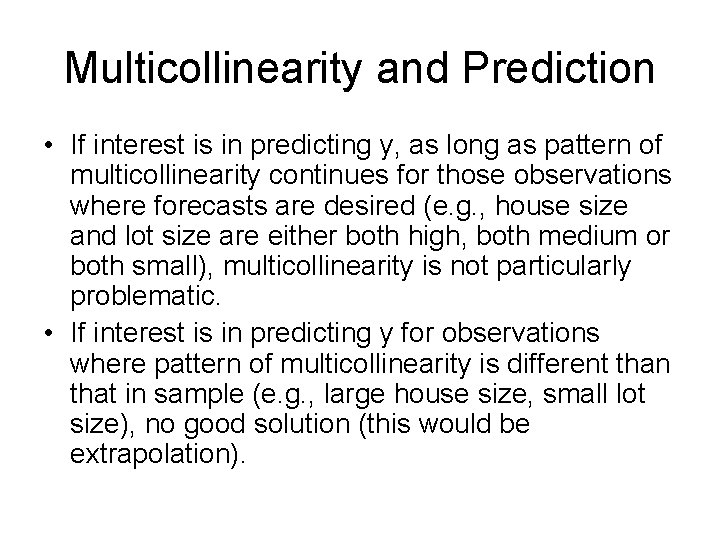 Multicollinearity and Prediction

• If interest is in predicting y, as long as pattern of multicollinearity continues for those observations where forecasts are desired (e.g., house size and lot size are either both high, both medium or both small), multicollinearity is not particularly problematic.
• If interest is in predicting y for observations where pattern of multicollinearity is different than that in sample (e.g., large house size, small lot size), no good solution (this would be extrapolation).